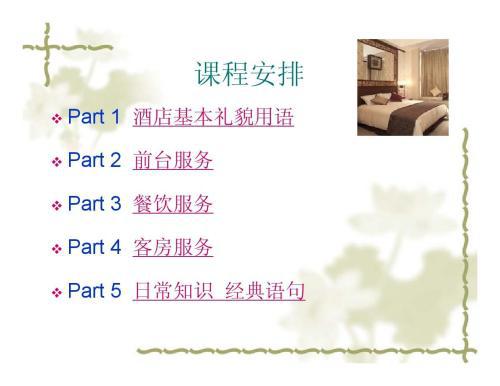 课程安排

❖ Part 1 酒店基本礼貌用语

❖ Part 2 前台服务

❖ Part 3 餐饮服务

❖ Part 4 客房服务

❖ Part 5 日常知识 经典语句